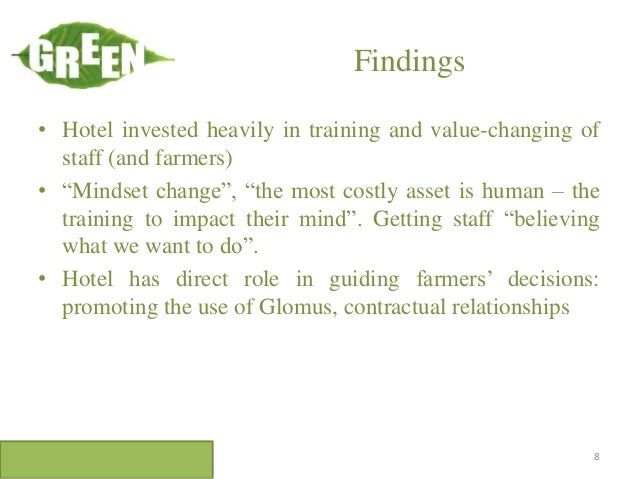 GREEN

Findings

• Hotel invested heavily in training and value-changing of staff (and farmers)
• “Mindset change”, “the most costly asset is human – the training to impact their mind”. Getting staff “believing what we want to do”.
• Hotel has direct role in guiding farmers’ decisions: promoting the use of Glomus, contractual relationships

8